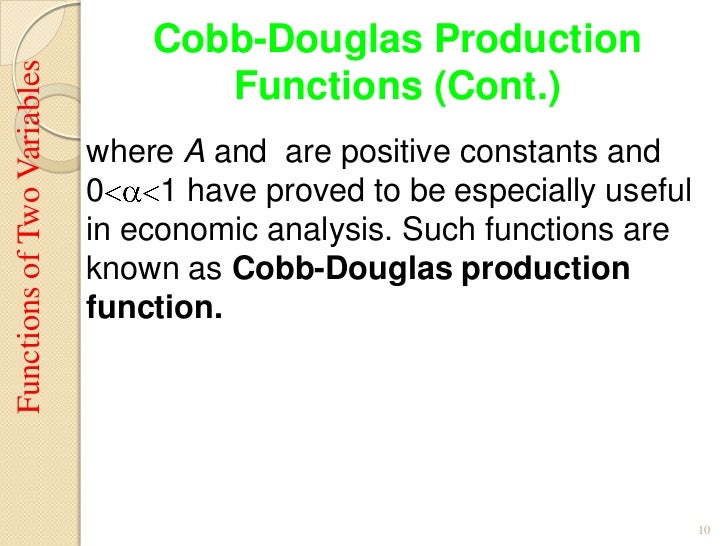 Functions of Two Variables

Cobb-Douglas Production Functions (Cont.)

where $A$ and  are positive constants and $0<\alpha<1$ have proved to be especially useful in economic analysis. Such functions are known as **Cobb-Douglas production function.**

10